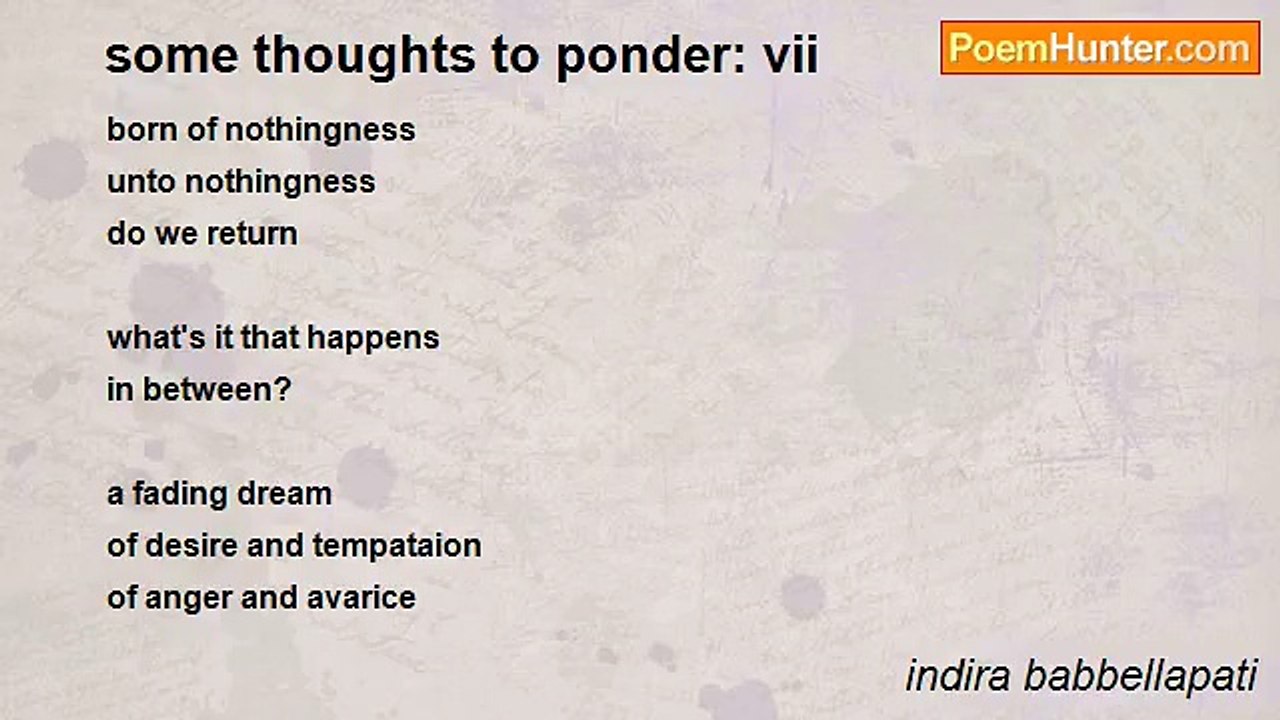 some thoughts to ponder: vii

PoemHunter.com

born of nothingness
unto nothingness
do we return

what's it that happens
in between?

a fading dream
of desire and tempataion
of anger and avarice

indira babbellapati